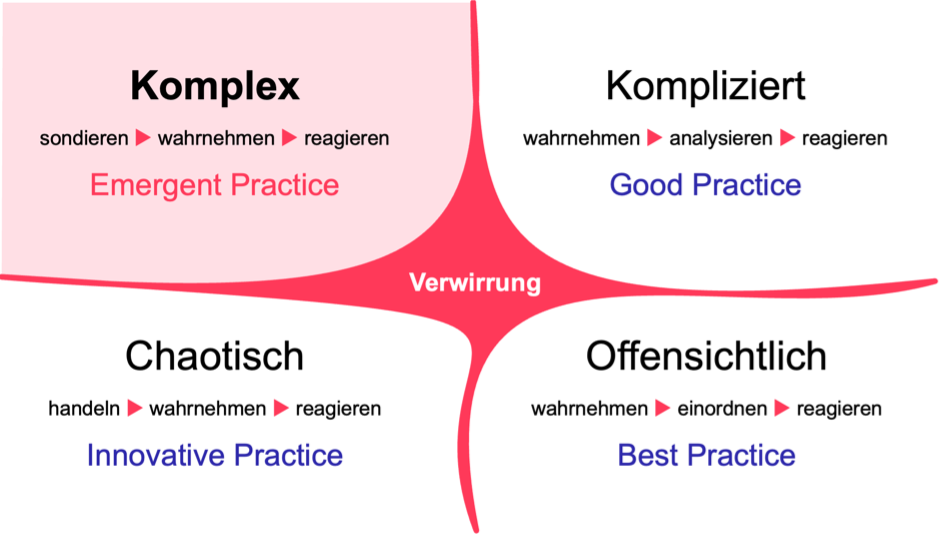 Komplex

sondieren ▶ wahrnehmen ▶ reagieren

Emergent Practice

Kompliziert

wahrnehmen ▶ analysieren ▶ reagieren

Good Practice

Verwirrung

Chaotisch

handeln ▶ wahrnehmen ▶ reagieren

Innovative Practice

Offensichtlich

wahrnehmen ▶ einordnen ▶ reagieren

Best Practice